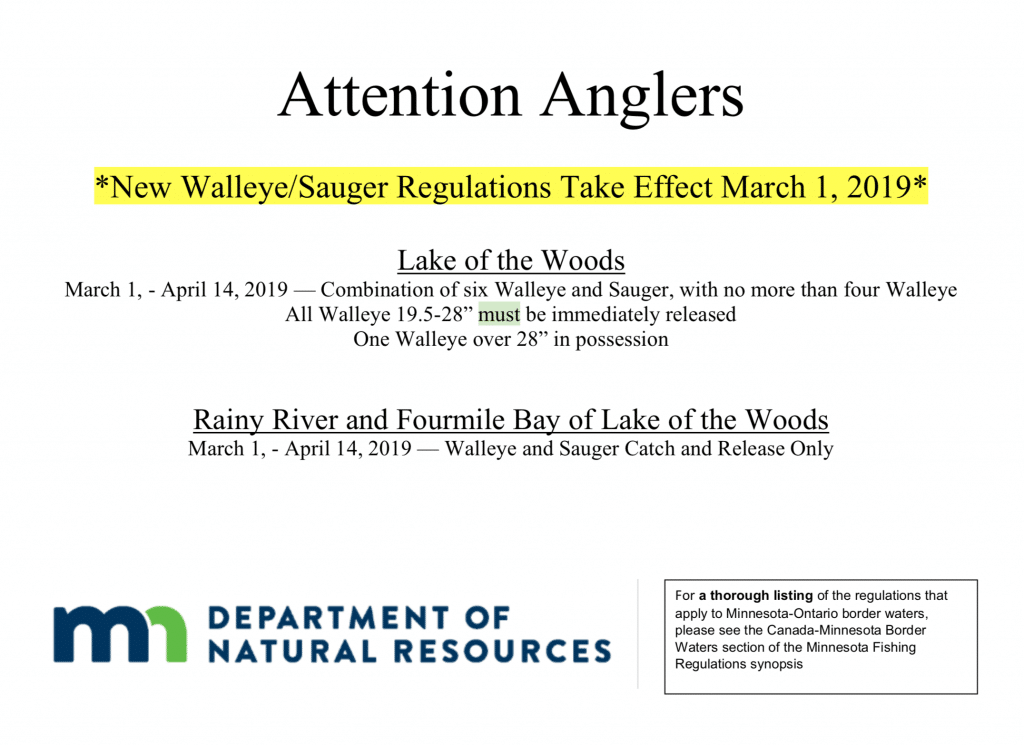 Attention Anglers

*New Walleye/Sauger Regulations Take Effect March 1, 2019*

Lake of the Woods
March 1, - April 14, 2019 — Combination of six Walleye and Sauger, with no more than four Walleye
All Walleye 19.5-28” must be immediately released
One Walleye over 28” in possession

Rainy River and Fourmile Bay of Lake of the Woods
March 1, - April 14, 2019 — Walleye and Sauger Catch and Release Only

mn DEPARTMENT OF NATURAL RESOURCES

For a thorough listing of the regulations that apply to Minnesota-Ontario border waters, please see the Canada-Minnesota Border Waters section of the Minnesota Fishing Regulations synopsis